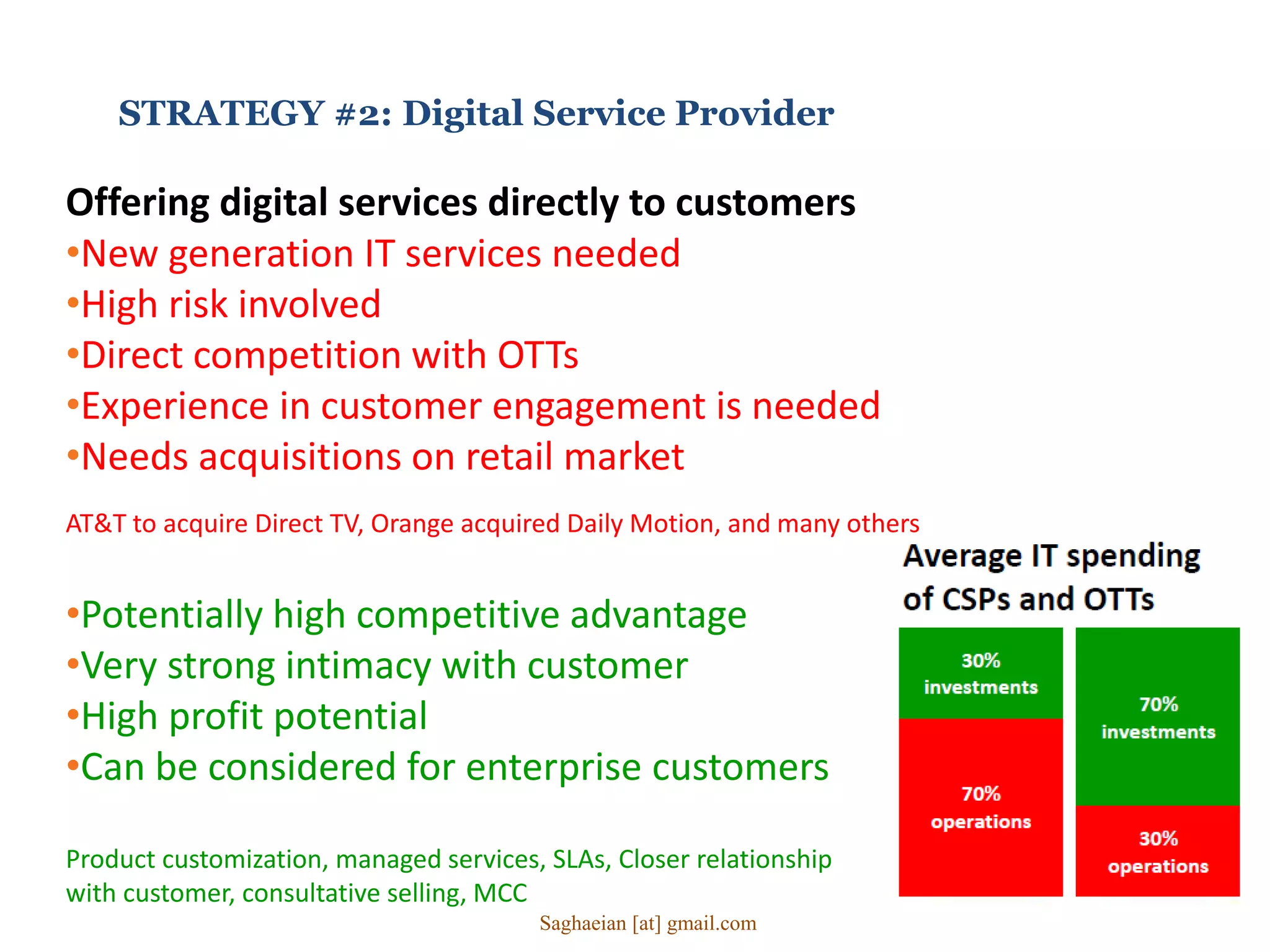 STRATEGY #2: Digital Service Provider

Offering digital services directly to customers

•New generation IT services needed
•High risk involved
•Direct competition with OTTs
•Experience in customer engagement is needed
•Needs acquisitions on retail market

AT&T to acquire Direct TV, Orange acquired Daily Motion, and many others

•Potentially high competitive advantage
•Very strong intimacy with customer
•High profit potential
•Can be considered for enterprise customers

Product customization, managed services, SLAs, Closer relationship with customer, consultative selling, MCC

Average IT spending of CSPs and OTTs

30% investments
70% operations

70% investments
30% operations

Saghaeian [at] gmail.com